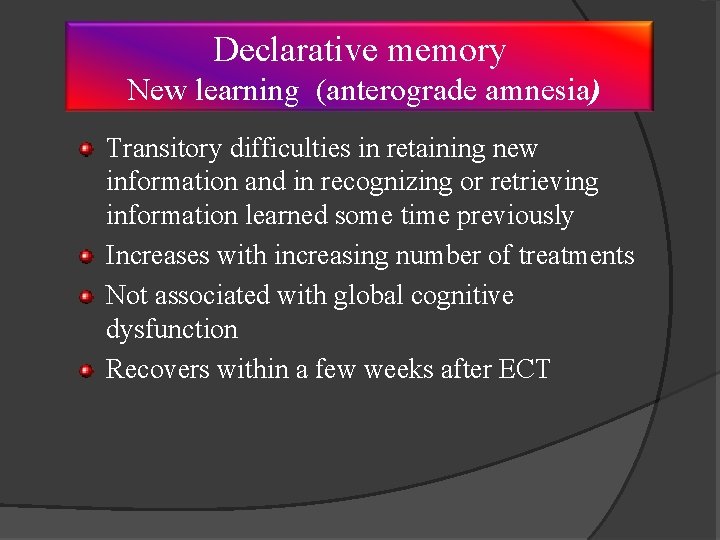 Declarative memory
New learning  (anterograde amnesia)

Transitory difficulties in retaining new information and in recognizing or retrieving information learned some time previously

Increases with increasing number of treatments

Not associated with global cognitive dysfunction

Recovers within a few weeks after ECT